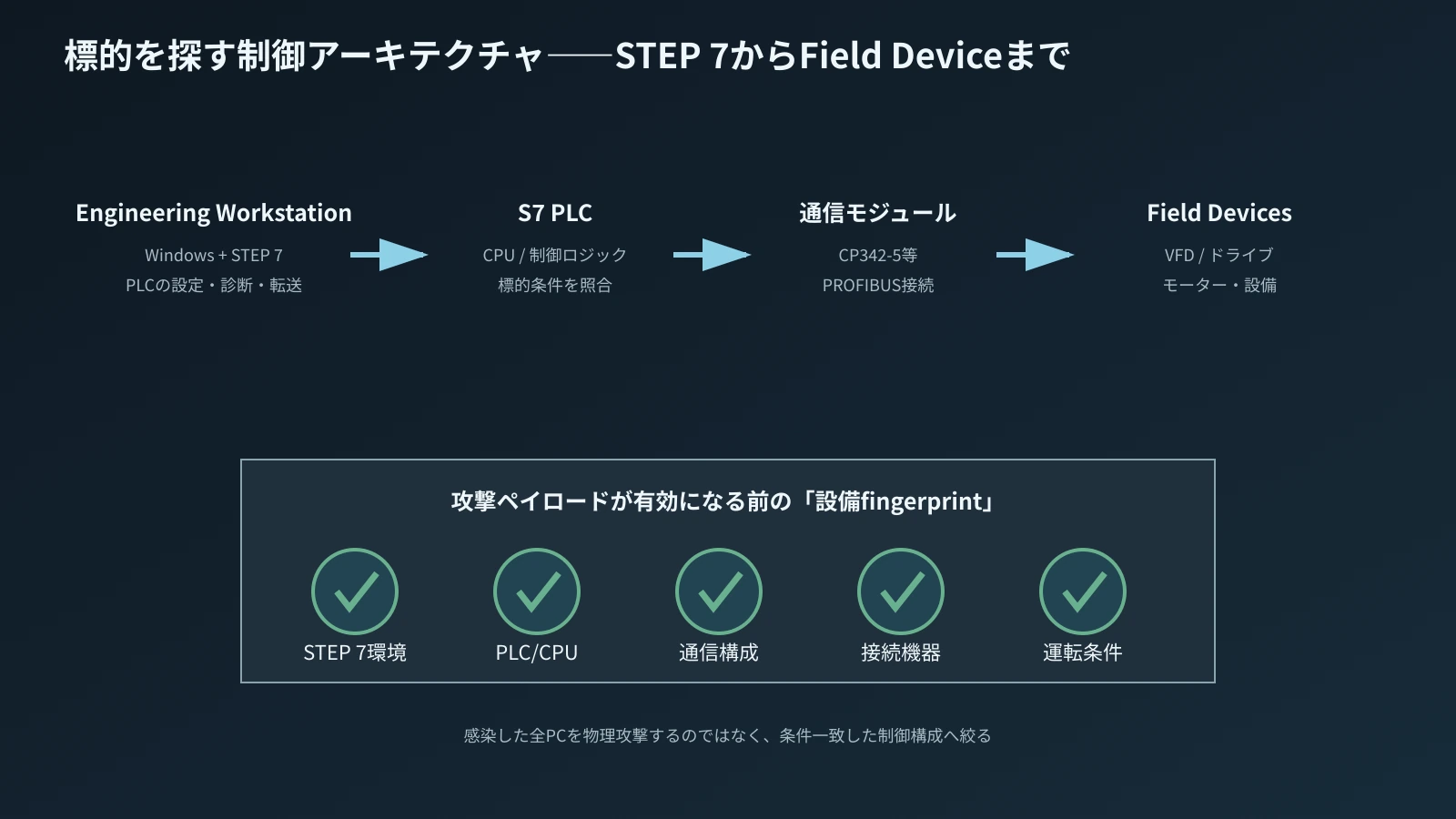 標的を探す制御アーキテクチャ——STEP 7からField Deviceまで

Engineering Workstation

Windows + STEP 7

PLCの設定・診断・転送

S7 PLC

CPU / 制御ロジック

標的条件を照合

通信モジュール

CP342-5等

PROFIBUS接続

Field Devices

VFD / ドライブ

モーター・設備

攻撃ペイロードが有効になる前の「設備fingerprint」

STEP 7環境

PLC/CPU

通信構成

接続機器

運転条件

感染した全PCを物理攻撃するのではなく、条件一致した制御構成へ絞る